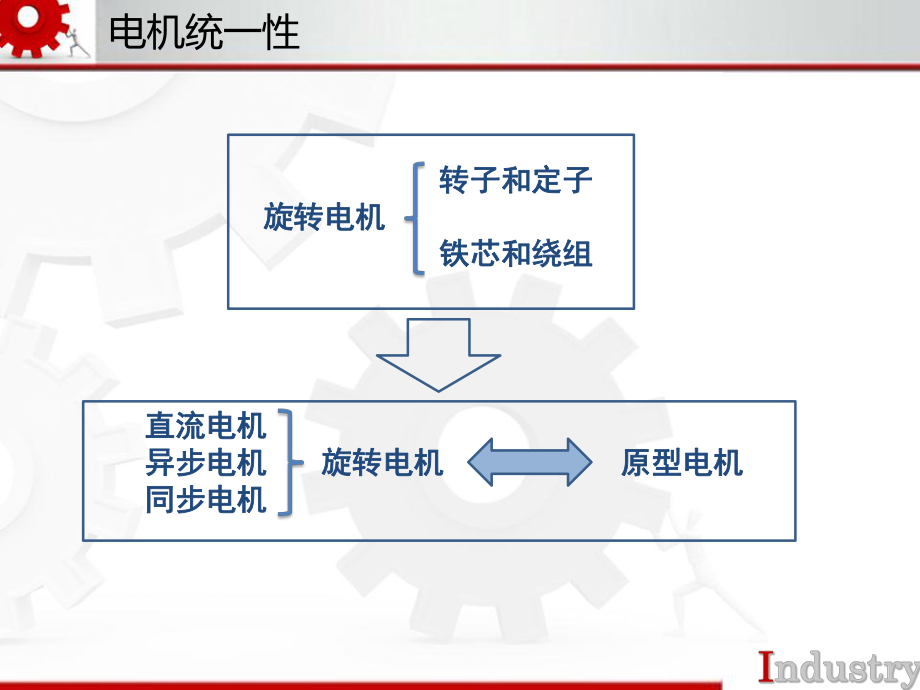 电机统一性

旋转电机

转子和定子

铁芯和绕组

直流电机
异步电机
同步电机

旋转电机

原型电机

Industry